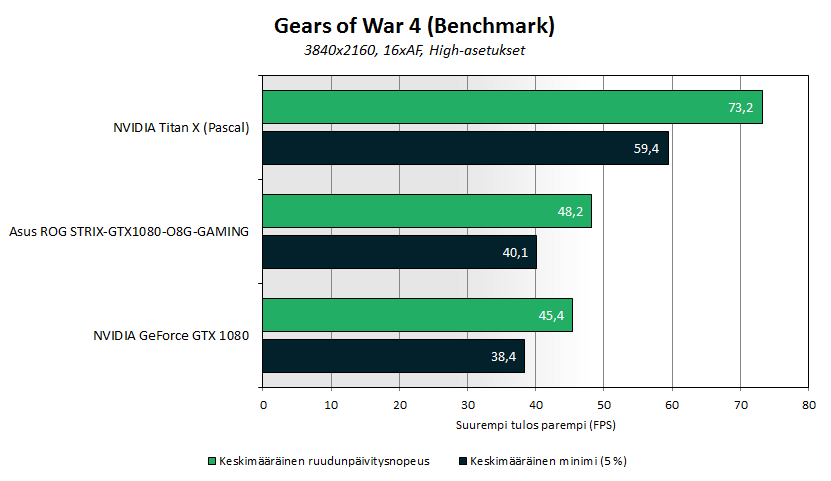 Gears of War 4 (Benchmark)
3840x2160, 16xAF, High-asetukset

NVIDIA Titan X (Pascal)
73,2
59,4

Asus ROG STRIX-GTX1080-O8G-GAMING
48,2
40,1

NVIDIA GeForce GTX 1080
45,4
38,4

0 10 20 30 40 50 60 70 80
Suurempi tulos parempi (FPS)

Keskimääräinen ruudunpäivitysnopeus
Keskimääräinen minimi (5 %)